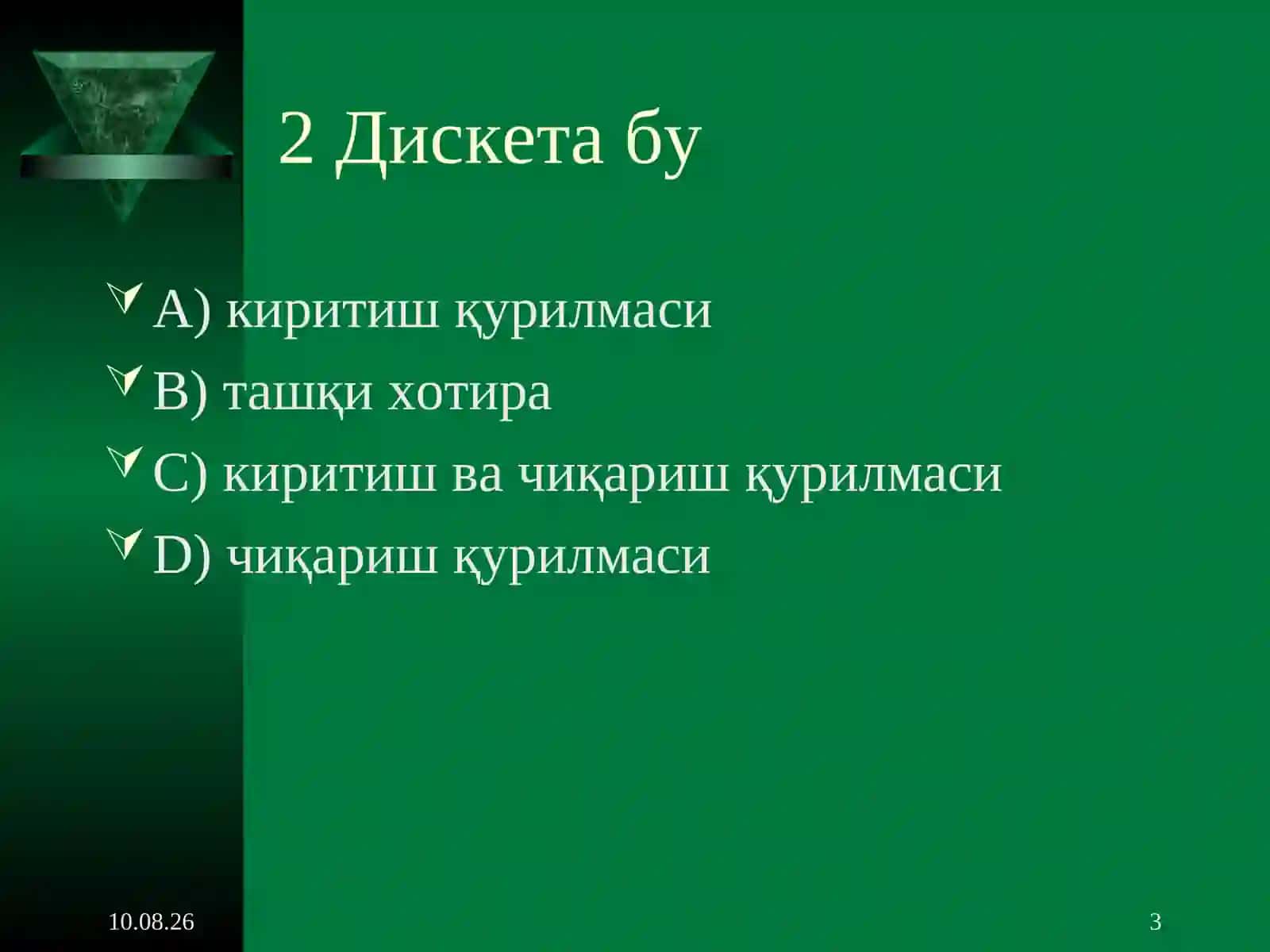 2 Дискета бу

A) киритиш қурилмаси

B) ташқи хотира

C) киритиш ва чиқариш қурилмаси

D) чиқариш қурилмаси

10.08.26

3